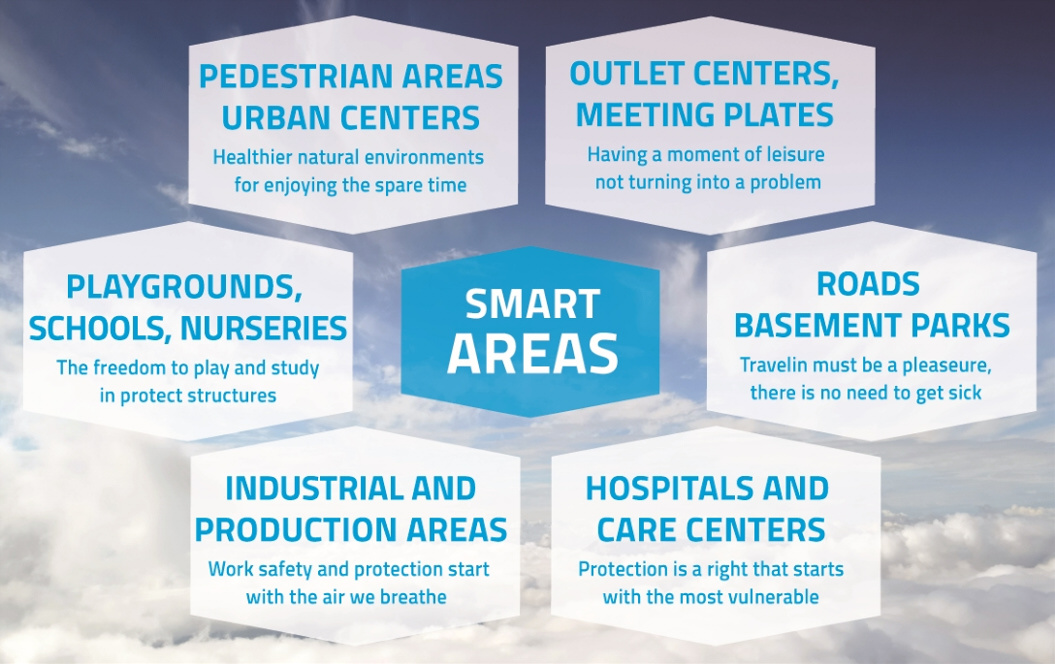 PEDESTRIAN AREAS URBAN CENTERS
Healthier natural environments for enjoying the spare time

OUTLET CENTERS, MEETING PLATES
Having a moment of leisure not turning into a problem

PLAYGROUNDS, SCHOOLS, NURSERIES
The freedom to play and study in protect structures

SMART AREAS

ROADS BASEMENT PARKS
Travelin must be a pleaseure, there is no need to get sick

INDUSTRIAL AND PRODUCTION AREAS
Work safety and protection start with the air we breathe

HOSPITALS AND CARE CENTERS
Protection is a right that starts with the most vulnerable